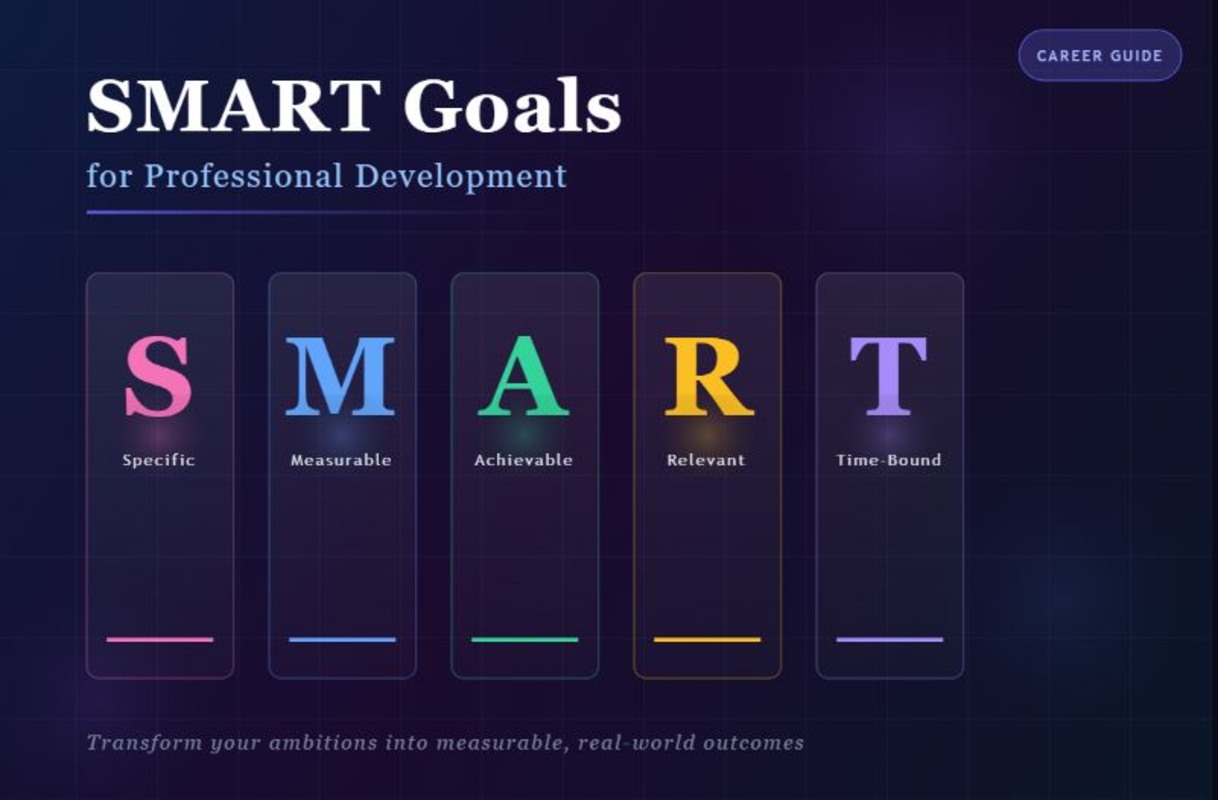 CAREER GUIDE

SMART Goals

for Professional Development

S
Specific

M
Measurable

A
Achievable

R
Relevant

T
Time-Bound

Transform your ambitions into measurable, real-world outcomes